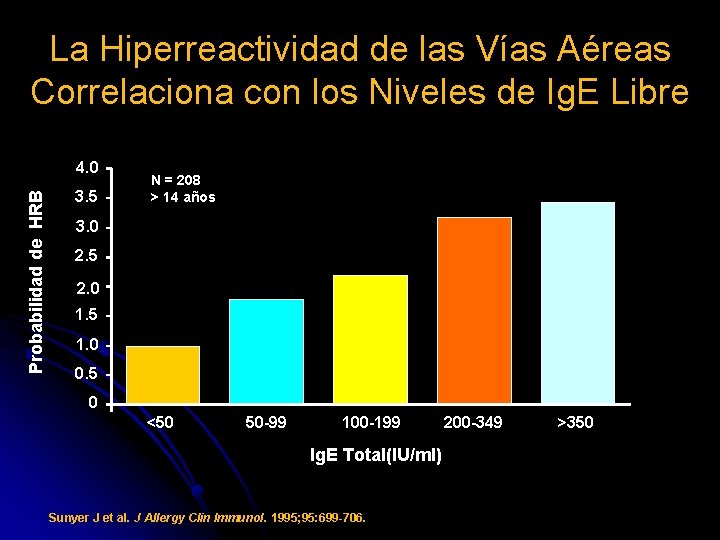 La Hiperreactividad de las Vías Aéreas Correlaciona con los Niveles de IgE Libre

Probabilidad de HRB

4.0
3.5
3.0
2.5
2.0
1.5
1.0
0.5
0

N = 208
> 14 años

<50
50-99
100-199
200-349
>350

IgE Total(IU/ml)

Sunyer J et al. J Allergy Clin Immunol. 1995;95:699-706.